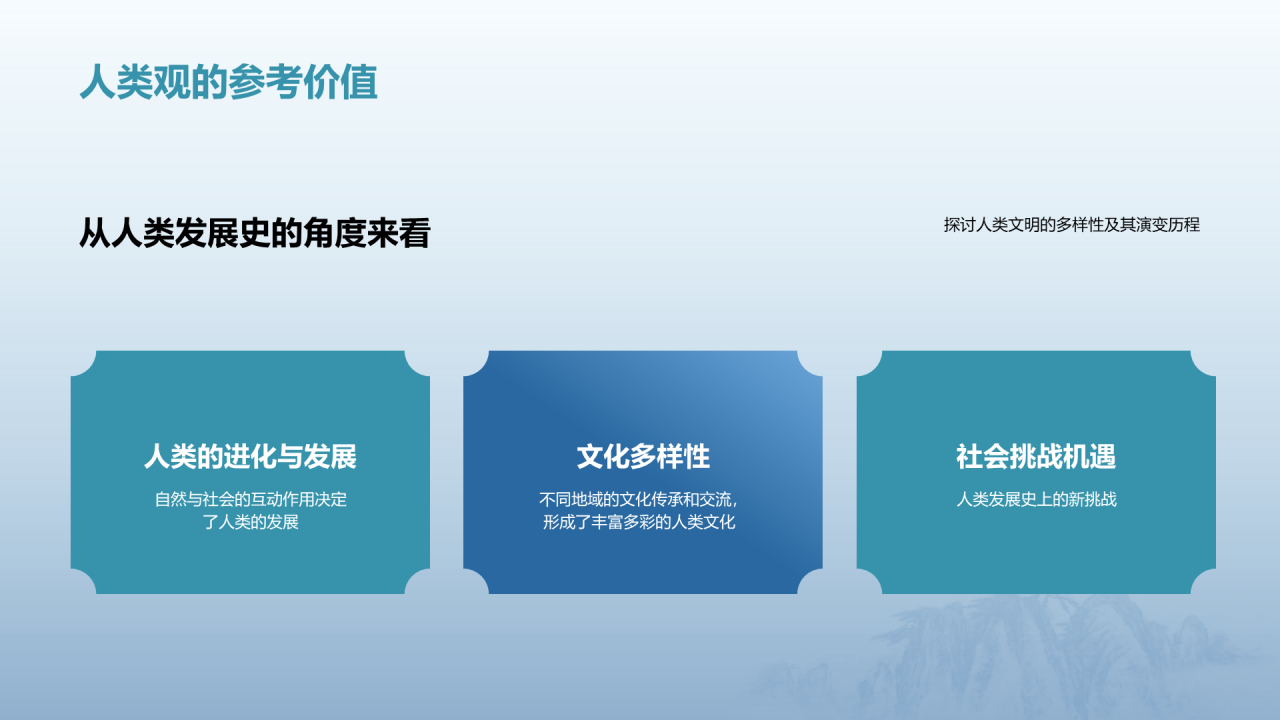 人类观的参考价值

从人类发展史的角度来看

探讨人类文明的多样性及其演变历程

人类的进化与发展

自然与社会的互动作用决定了人类的发展

文化多样性

不同地域的文化传承和交流，形成了丰富多彩的人类文化

社会挑战机遇

人类发展史上的新挑战